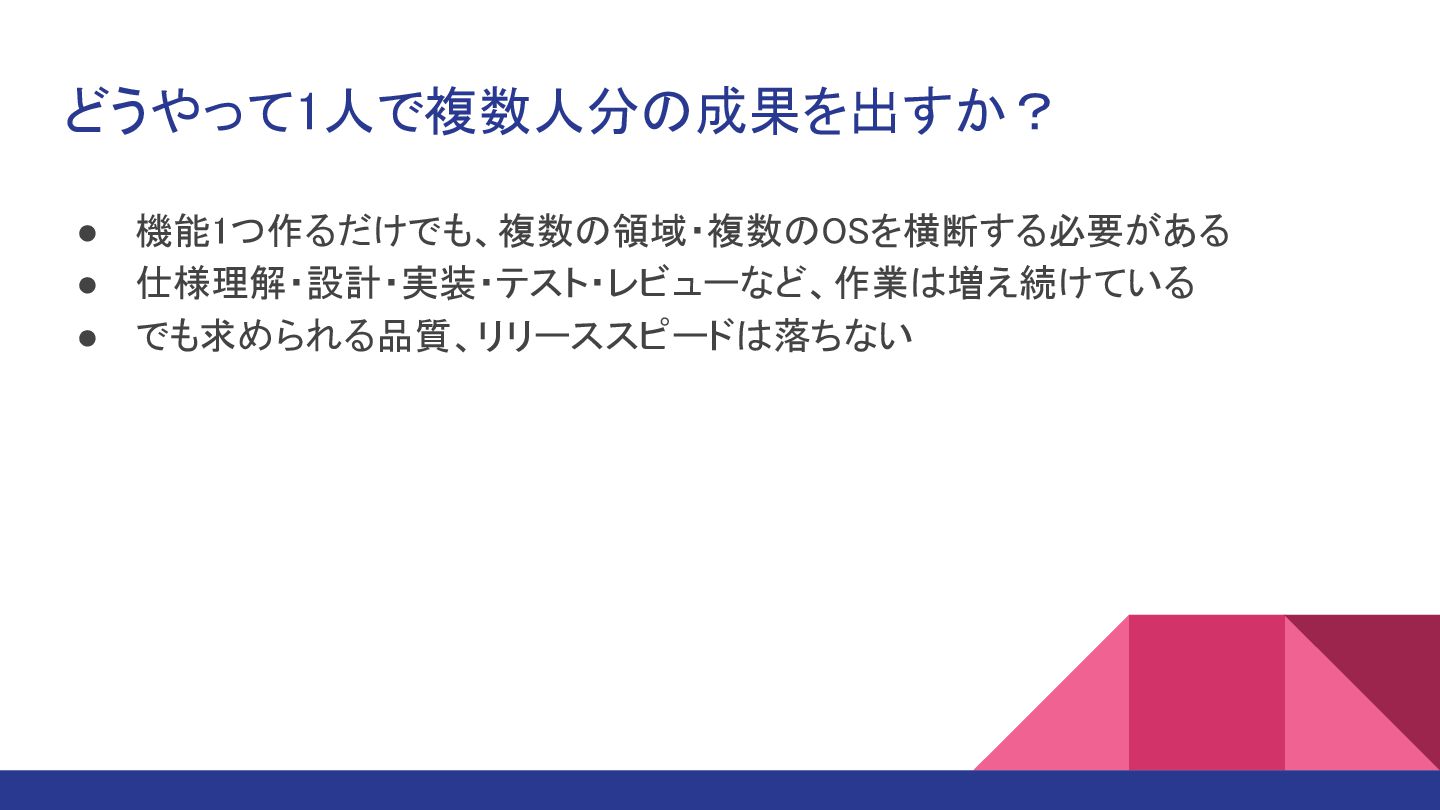 どうやって1人で複数人分の成果を出すか？

● 機能1つ作るだけでも、複数の領域・複数のOSを横断する必要がある
● 仕様理解・設計・実装・テスト・レビューなど、作業は増え続けている
● でも求められる品質、リリーススピードは落ちない